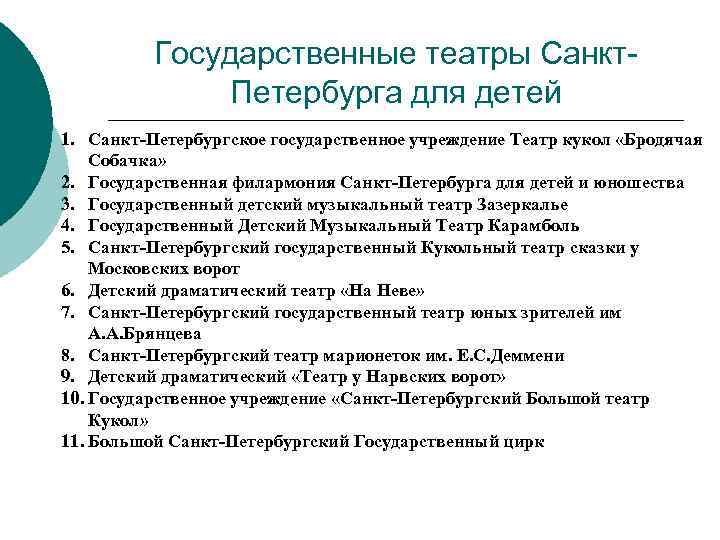 Государственные театры Санкт-Петербурга для детей

1. Санкт-Петербургское государственное учреждение Театр кукол «Бродячая Собачка»
2. Государственная филармония Санкт-Петербурга для детей и юношества
3. Государственный детский музыкальный театр Зазеркалье
4. Государственный Детский Музыкальный Театр Карамболь
5. Санкт-Петербургский государственный Кукольный театр сказки у Московских ворот
6. Детский драматический театр «На Неве»
7. Санкт-Петербургский государственный театр юных зрителей им А.А.Брянцева
8. Санкт-Петербургский театр марионеток им. Е.С.Деммени
9. Детский драматический «Театр у Нарвских ворот»
10. Государственное учреждение «Санкт-Петербургский Большой театр Кукол»
11. Большой Санкт-Петербургский Государственный цирк